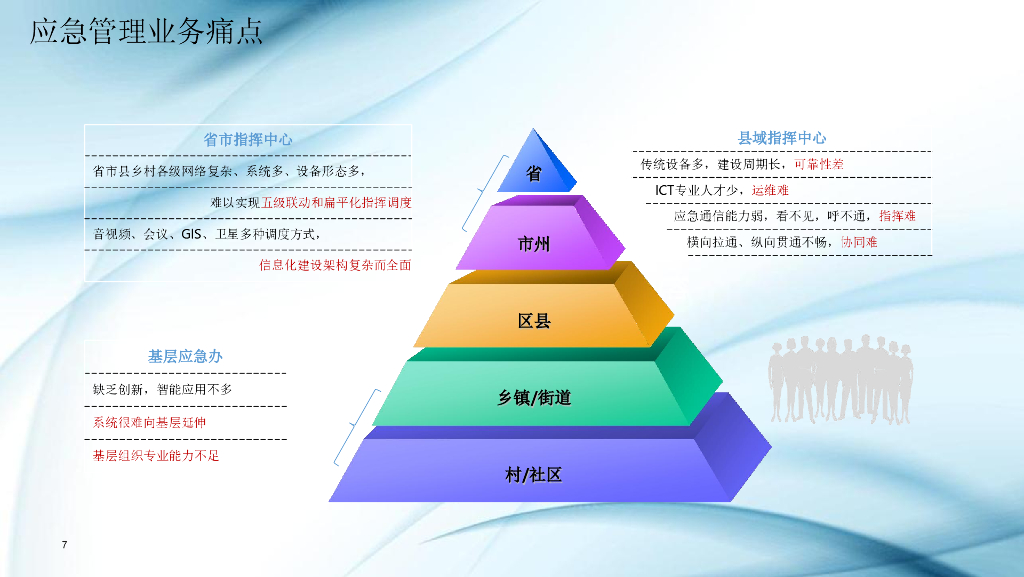 应急管理业务痛点

省市指挥中心

省市县乡村各级网络复杂、系统多、设备形态多，

难以实现五级联动和扁平化指挥调度

音视频、会议、GIS、卫星多种调度方式，

信息化建设架构复杂而全面

基层应急办

缺乏创新，智能应用不多

系统很难向基层延伸

基层组织专业能力不足

省

市州

区县

乡镇/街道

村/社区

县域指挥中心

传统设备多，建设周期长，可靠性差

ICT专业人才少，运维难

应急通信能力弱，看不见，呼不通，指挥难

横向拉通、纵向贯通不畅，协同难

7